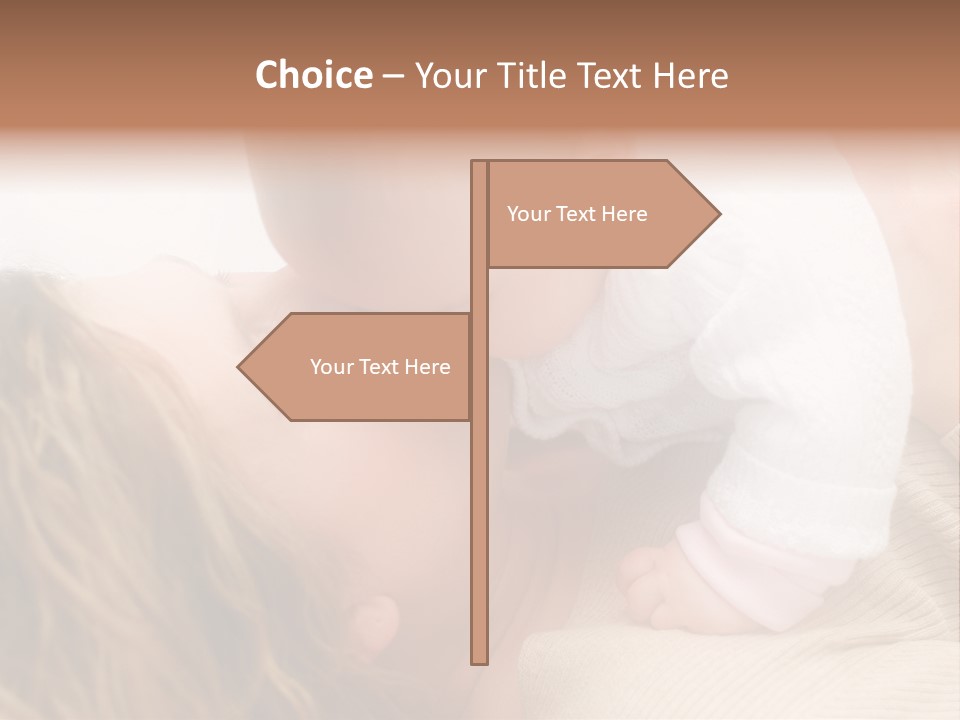 Choice – Your Title Text Here

Your Text Here

Your Text Here